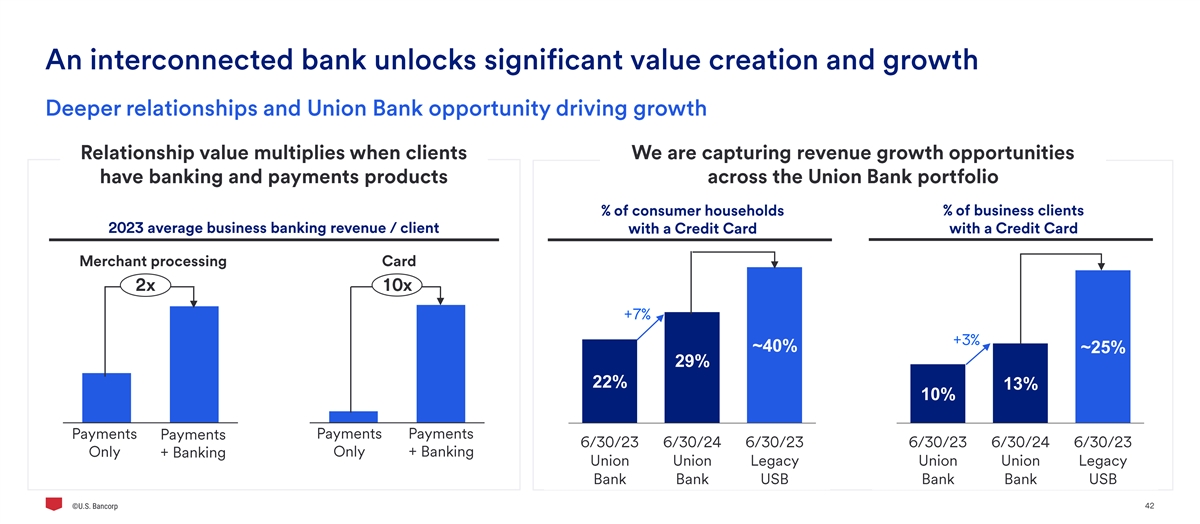 An interconnected bank unlocks significant value creation and growth

Deeper relationships and Union Bank opportunity driving growth

Relationship value multiplies when clients have banking and payments products

2023 average business banking revenue / client

Merchant processing

2x

Payments Only

Payments + Banking

Card

10x

Payments Only

Payments + Banking

We are capturing revenue growth opportunities across the Union Bank portfolio

% of consumer households with a Credit Card

+7%

22%

29%

~40%

6/30/23 Union Bank

6/30/24 Union Bank

6/30/23 Legacy USB

% of business clients with a Credit Card

+3%

10%

13%

~25%

6/30/23 Union Bank

6/30/24 Union Bank

6/30/23 Legacy USB

©U.S. Bancorp

42